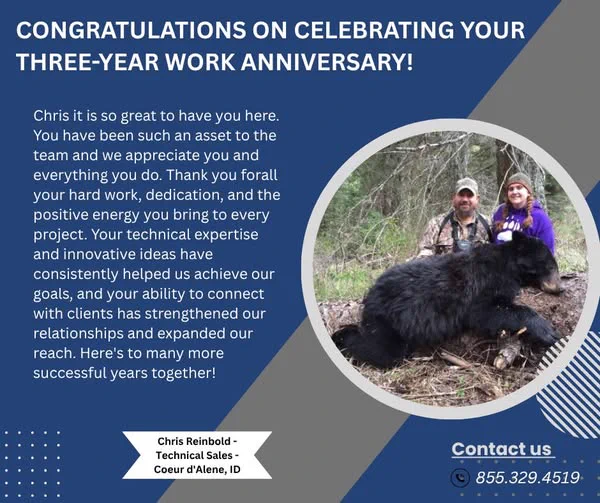 CONGRATULATIONS ON CELEBRATING YOUR THREE-YEAR WORK ANNIVERSARY!

Chris it is so great to have you here. You have been such an asset to the team and we appreciate you and everything you do. Thank you forall your hard work, dedication, and the positive energy you bring to every project. Your technical expertise and innovative ideas have consistently helped us achieve our goals, and your ability to connect with clients has strengthened our relationships and expanded our reach. Here's to many more successful years together!

Chris Reinbold - Technical Sales - Coeur d'Alene, ID

Contact us

855.329.4519